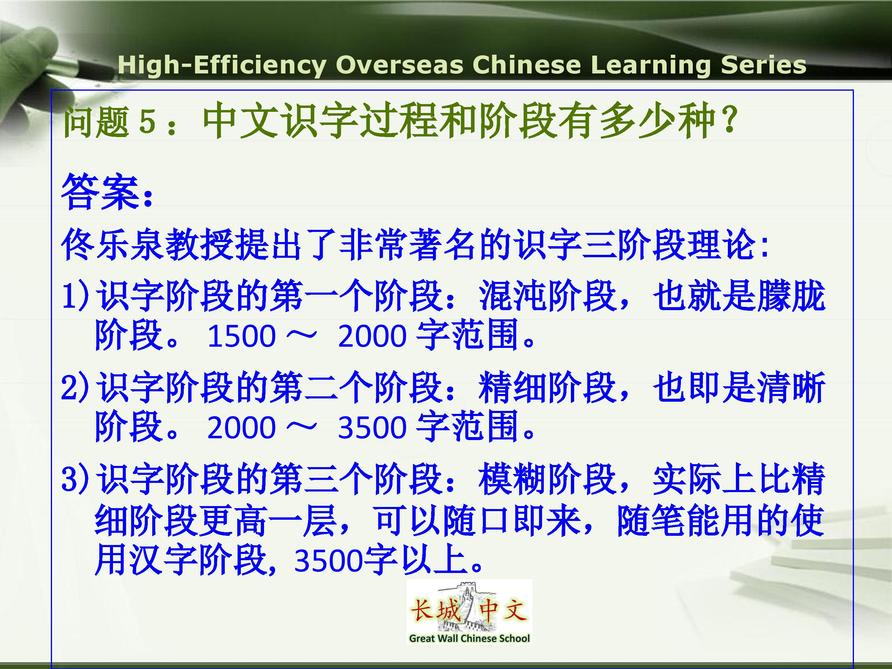 High-Efficiency Overseas Chinese Learning Series

问题 5：中文识字过程和阶段有多少种？

答案：

佟乐泉教授提出了非常著名的识字三阶段理论：

1) 识字阶段的第一个阶段：混沌阶段，也就是朦胧阶段。 1500 ～ 2000 字范围。

2) 识字阶段的第二个阶段：精细阶段，也即是清晰阶段。 2000 ～ 3500 字范围。

3) 识字阶段的第三个阶段：模糊阶段，实际上比精细阶段更高一层，可以随口即来，随笔能用的使用汉字阶段, 3500字以上。

长城中文
Great Wall Chinese School